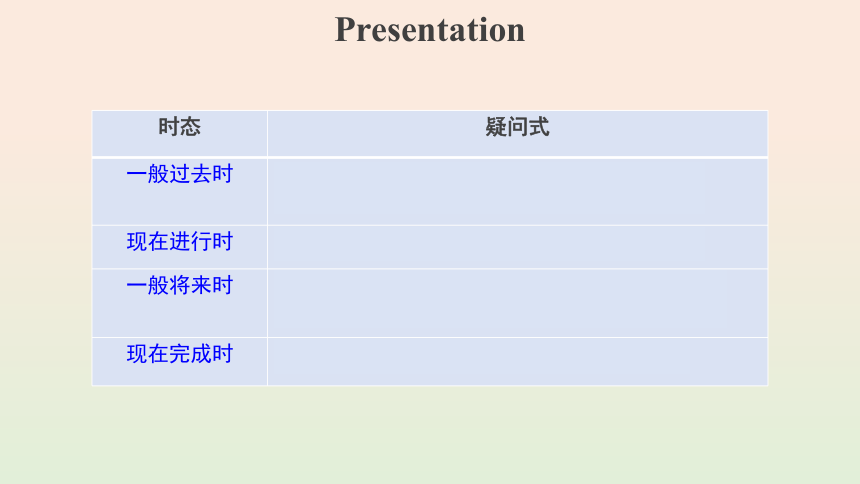 Presentation

| 时态 | 疑问式 |
|---|---|
| 一般过去时 | |
| 现在进行时 | |
| 一般将来时 | |
| 现在完成时 | |